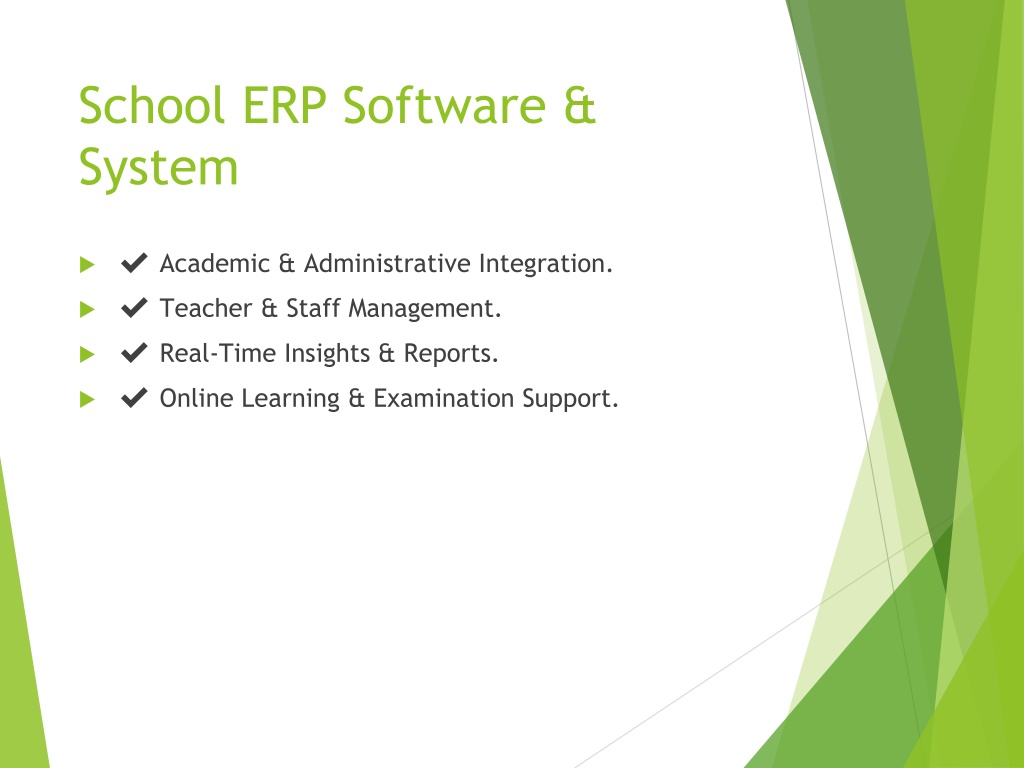 School ERP Software & System

✔ Academic & Administrative Integration.

✔ Teacher & Staff Management.

✔ Real-Time Insights & Reports.

✔ Online Learning & Examination Support.